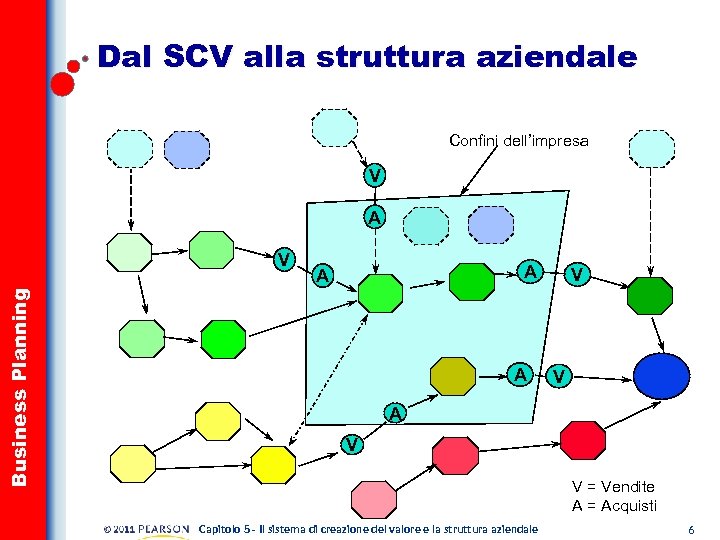 Business Planning

Dal SCV alla struttura aziendale

Confini dell'impresa

V
A
V
A
A
V
A
V
A
V

V = Vendite
A = Acquisti

© 2011 PEARSON Capitolo 5 - Il sistema di creazione del valore e la struttura aziendale 6